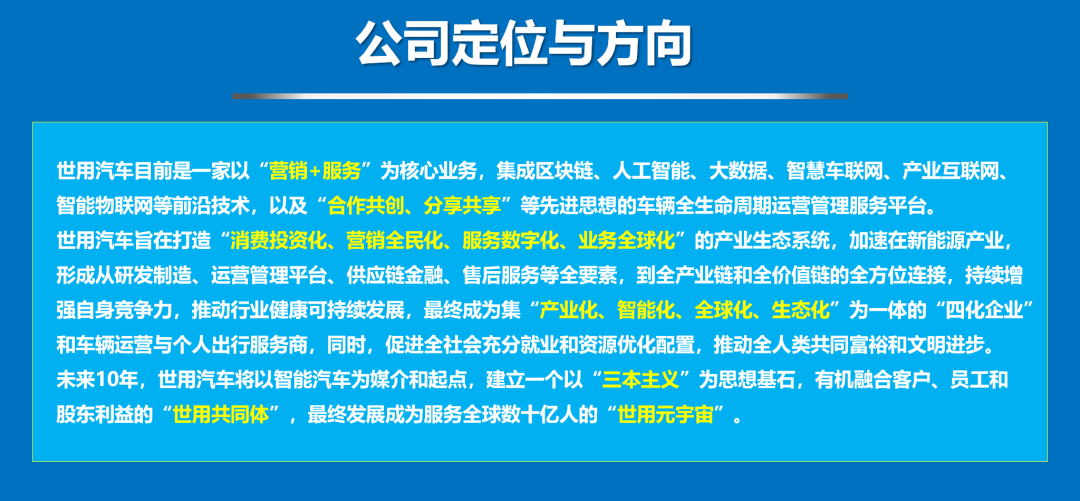 公司定位与方向

世用汽车目前是一家以“营销+服务”为核心业务，集成区块链、人工智能、大数据、智慧车联网、产业互联网、智能物联网等前沿技术，以及“合作共创、分享共享”等先进思想的车辆全生命周期运营管理服务平台。
世用汽车旨在打造“消费投资化、营销全民化、服务数字化、业务全球化”的产业生态系统，加速在新能源产业，形成从研发制造、运营管理平台、供应链金融、售后服务等全要素，到全产业链和全价值链的全方位连接，持续增强自身竞争力，推动行业健康可持续发展，最终成为集“产业化、智能化、全球化、生态化”为一体的“四化企业”和车辆运营与个人出行服务商，同时，促进全社会充分就业和资源优化配置，推动全人类共同富裕和文明进步。
未来10年，世用汽车将以智能汽车为媒介和起点，建立一个以“三本主义”为思想基石，有机融合客户、员工和股东利益的“世用共同体”，最终发展成为服务全球数十亿人的“世用元宇宙”。